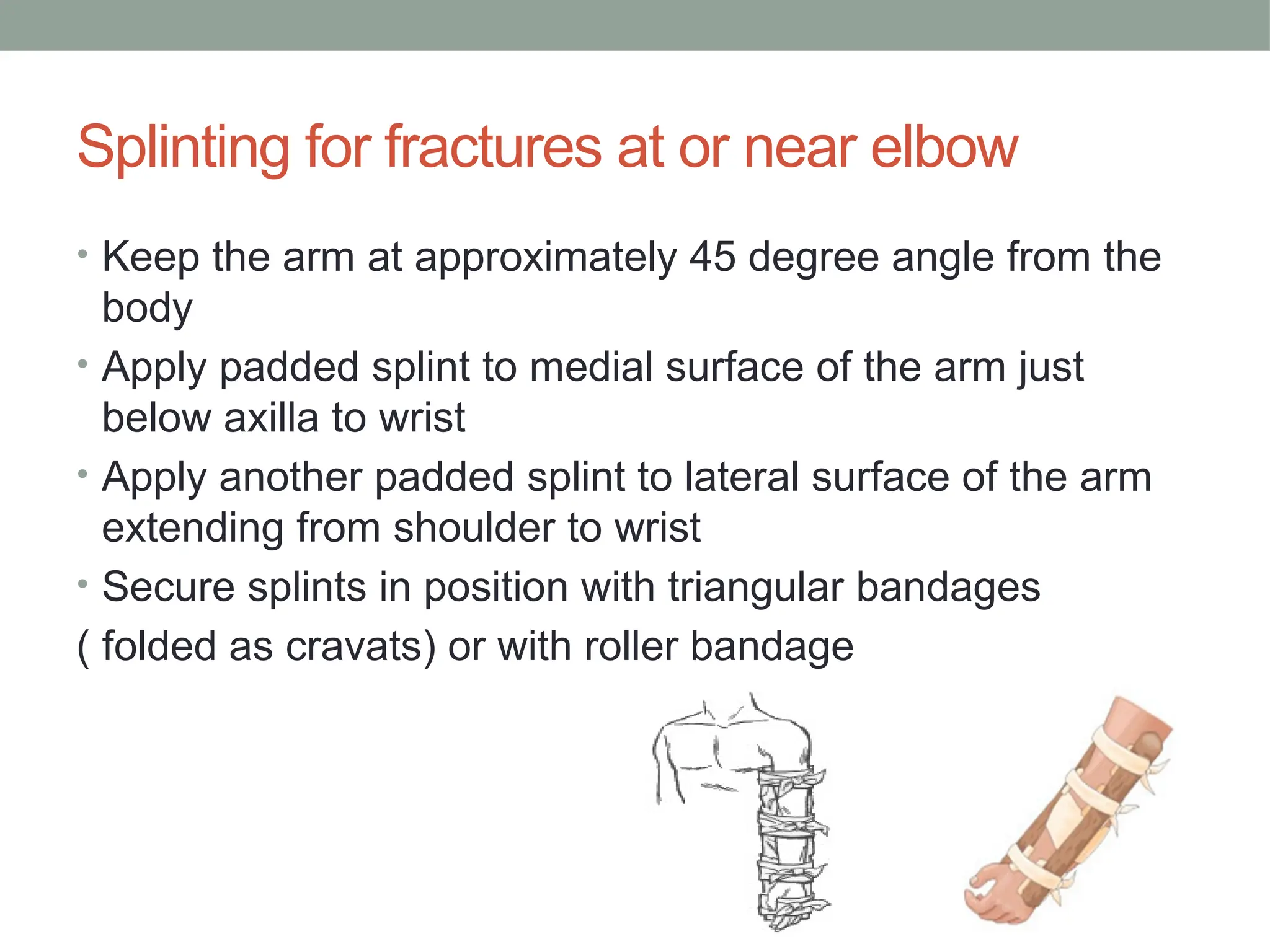 Splinting for fractures at or near elbow

• Keep the arm at approximately 45 degree angle from the body

• Apply padded splint to medial surface of the arm just below axilla to wrist

• Apply another padded splint to lateral surface of the arm extending from shoulder to wrist

• Secure splints in position with triangular bandages

( folded as cravats) or with roller bandage